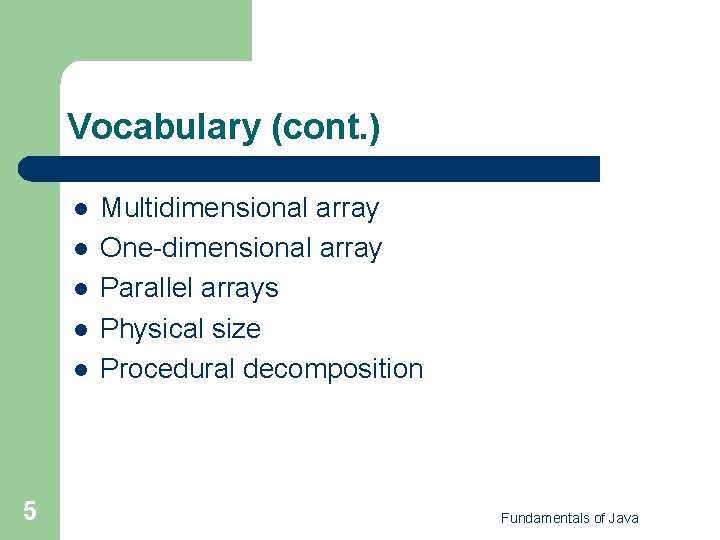 Vocabulary (cont.)

- Multidimensional array
- One-dimensional array
- Parallel arrays
- Physical size
- Procedural decomposition

5

Fundamentals of Java